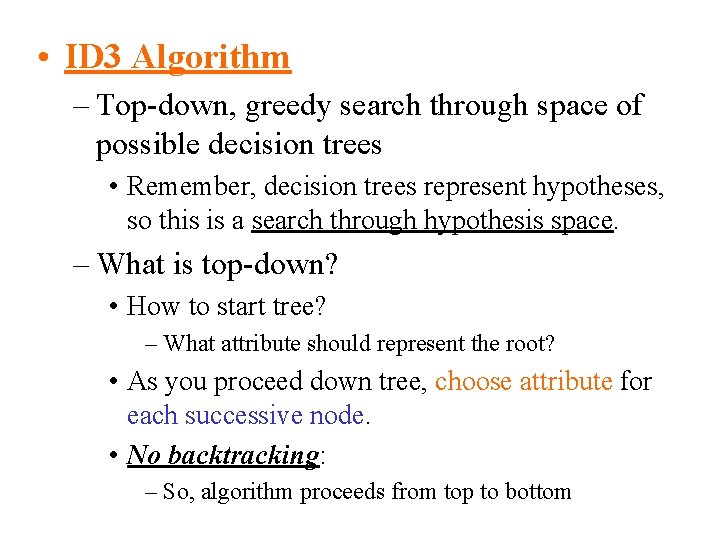 • ID3 Algorithm

– Top-down, greedy search through space of possible decision trees

• Remember, decision trees represent hypotheses, so this is a search through hypothesis space.

– What is top-down?

• How to start tree?

– What attribute should represent the root?

• As you proceed down tree, choose attribute for each successive node.

• No backtracking:

– So, algorithm proceeds from top to bottom